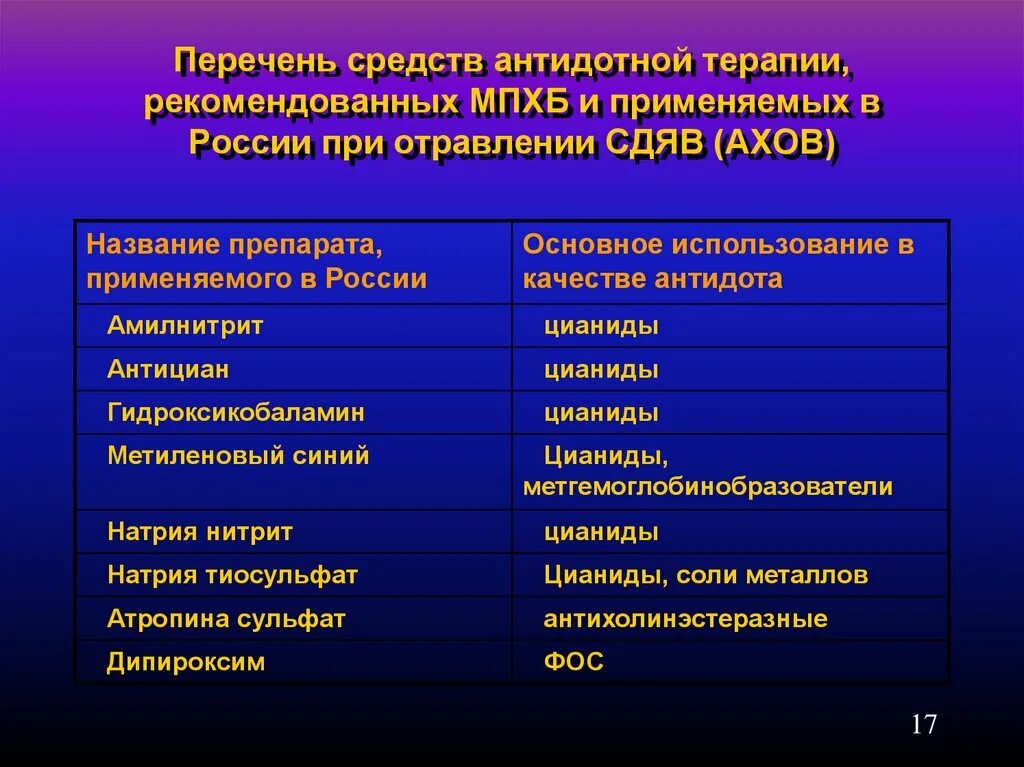 Перечень средств антидотной терапии, рекомендованных МПХБ и применяемых в России при отравлении СДЯВ (АХОВ)

| Название препарата, применяемого в России | Основное использование в качестве антидота |
|---|---|
| Амилнитрит | цианиды |
| Антициан | цианиды |
| Гидроксикобаламин | цианиды |
| Метиленовый синий | Цианиды, метгемоглобинобразователи |
| Натрия нитрит | цианиды |
| Натрия тиосульфат | Цианиды, соли металлов |
| Атропина сульфат | антихолинэстеразные |
| Дипироксим | ФОС |

17